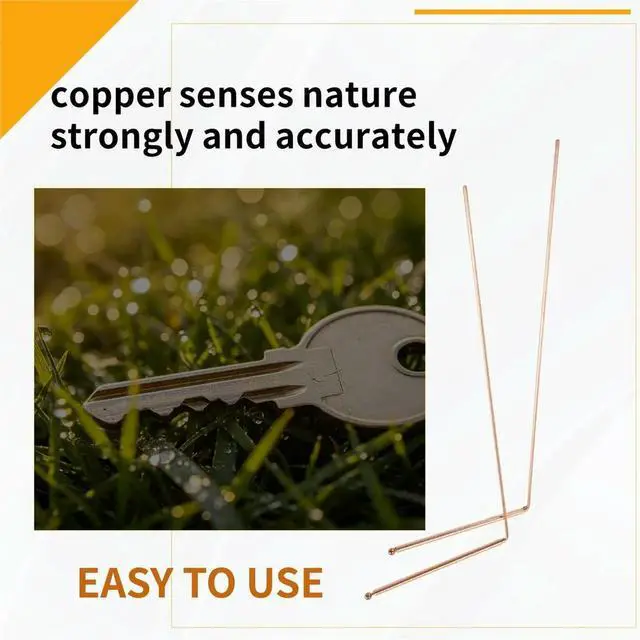 copper senses nature strongly and accurately

EASY TO USE